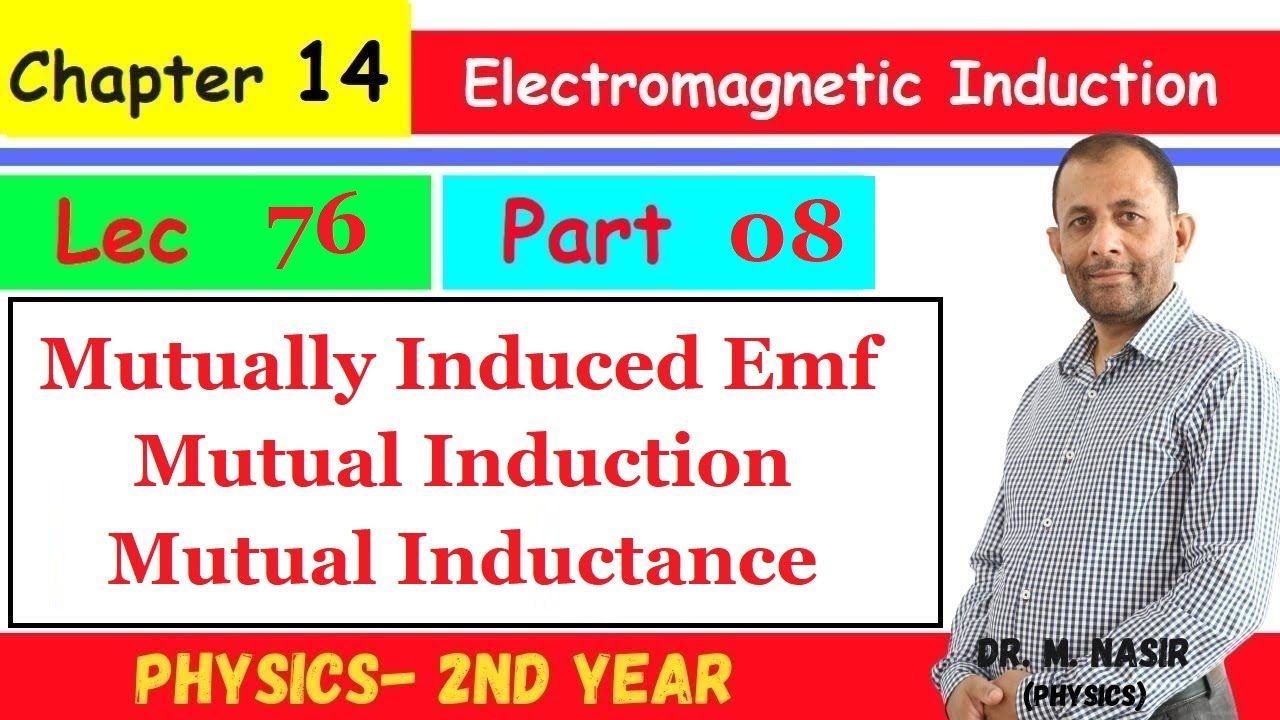 Chapter 14

Electromagnetic Induction

Lec 76

Part 08

Mutually Induced Emf
Mutual Induction
Mutual Inductance

PHYSICS- 2ND YEAR

DR. M. NASIR
(PHYSICS)